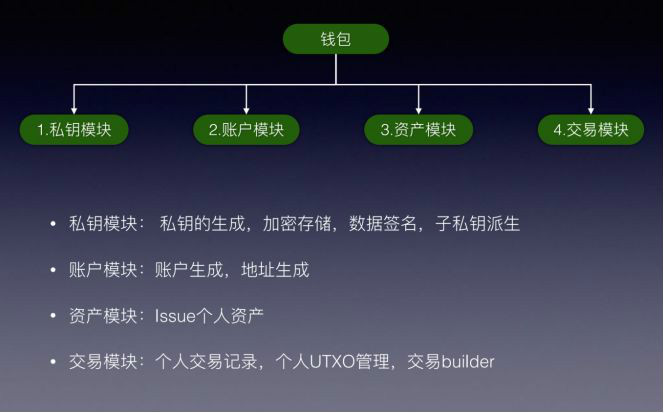 钱包

1.私钥模块

2.账户模块

3.资产模块

4.交易模块

• 私钥模块： 私钥的生成，加密存储，数据签名，子私钥派生

• 账户模块：账户生成，地址生成

• 资产模块：Issue个人资产

• 交易模块：个人交易记录，个人UTXO管理，交易builder